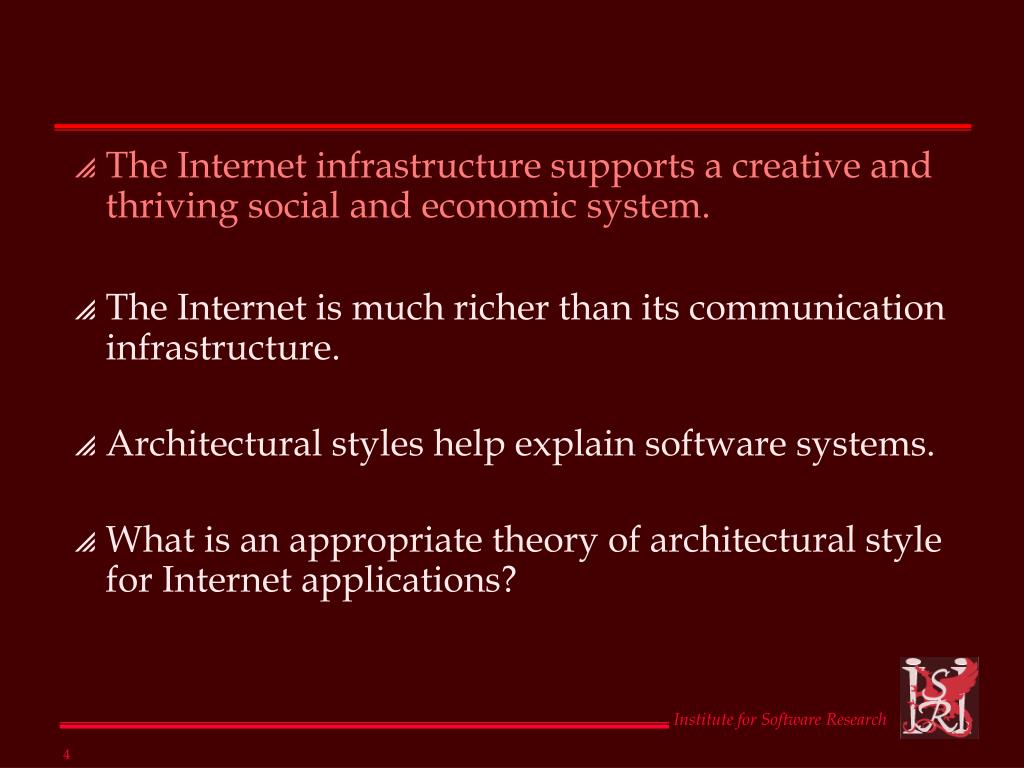 The Internet infrastructure supports a creative and thriving social and economic system.

The Internet is much richer than its communication infrastructure.

Architectural styles help explain software systems.

What is an appropriate theory of architectural style for Internet applications?

Institute for Software Research

ISRI

4